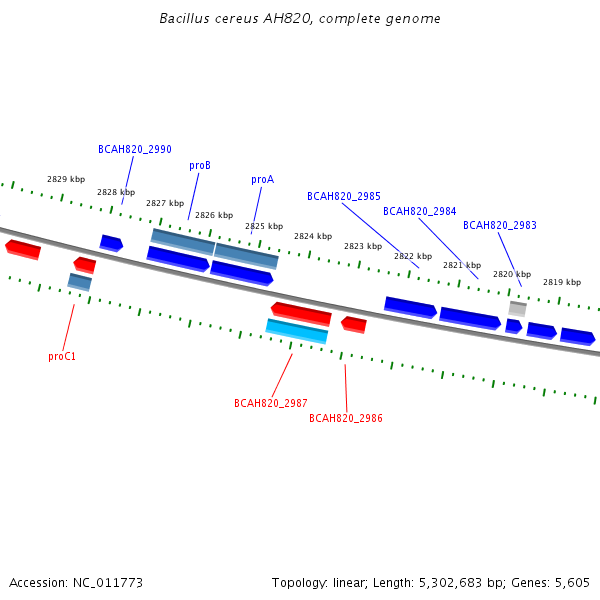 Bacillus cereus AH820, complete genome

BCAH820_2990

proB

proA

BCAH820_2985

BCAH820_2984

BCAH820_2983

2829 kbp

2828 kbp

2827 kbp

2826 kbp

2825 kbp

2824 kbp

2823 kbp

2822 kbp

2821 kbp

2820 kbp

2819 kbp

proC1

BCAH820_2987

BCAH820_2986

Accession: NC_011773

Topology: linear; Length: 5,302,683 bp; Genes: 5,605